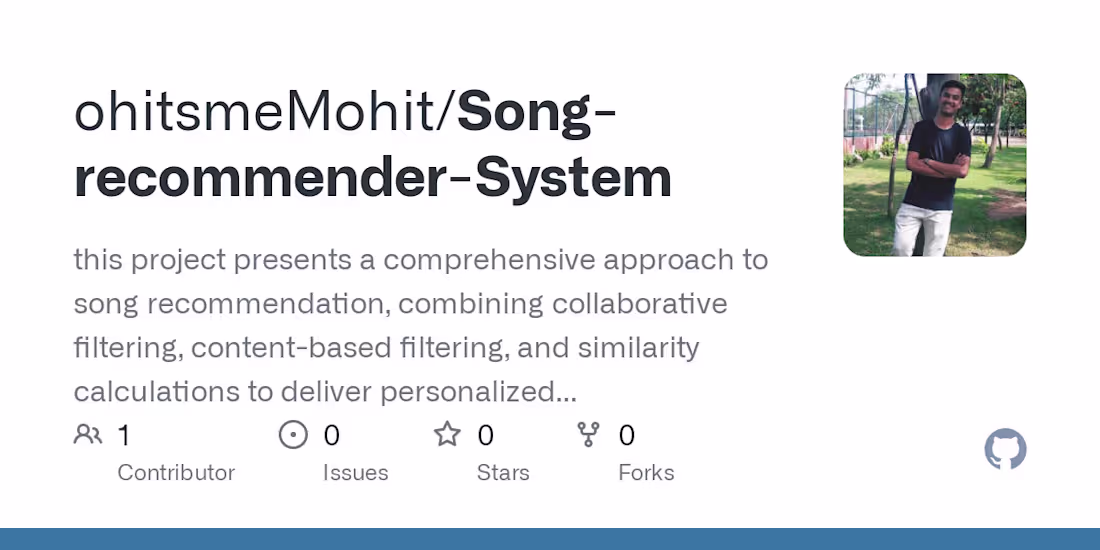 ohitsmeMohit/Song-recommender-System

this project presents a comprehensive approach to song recommendation, combining collaborative filtering, content-based filtering, and similarity calculations to deliver personalized...

1 Contributor

0 Issues

0 Stars

0 Forks